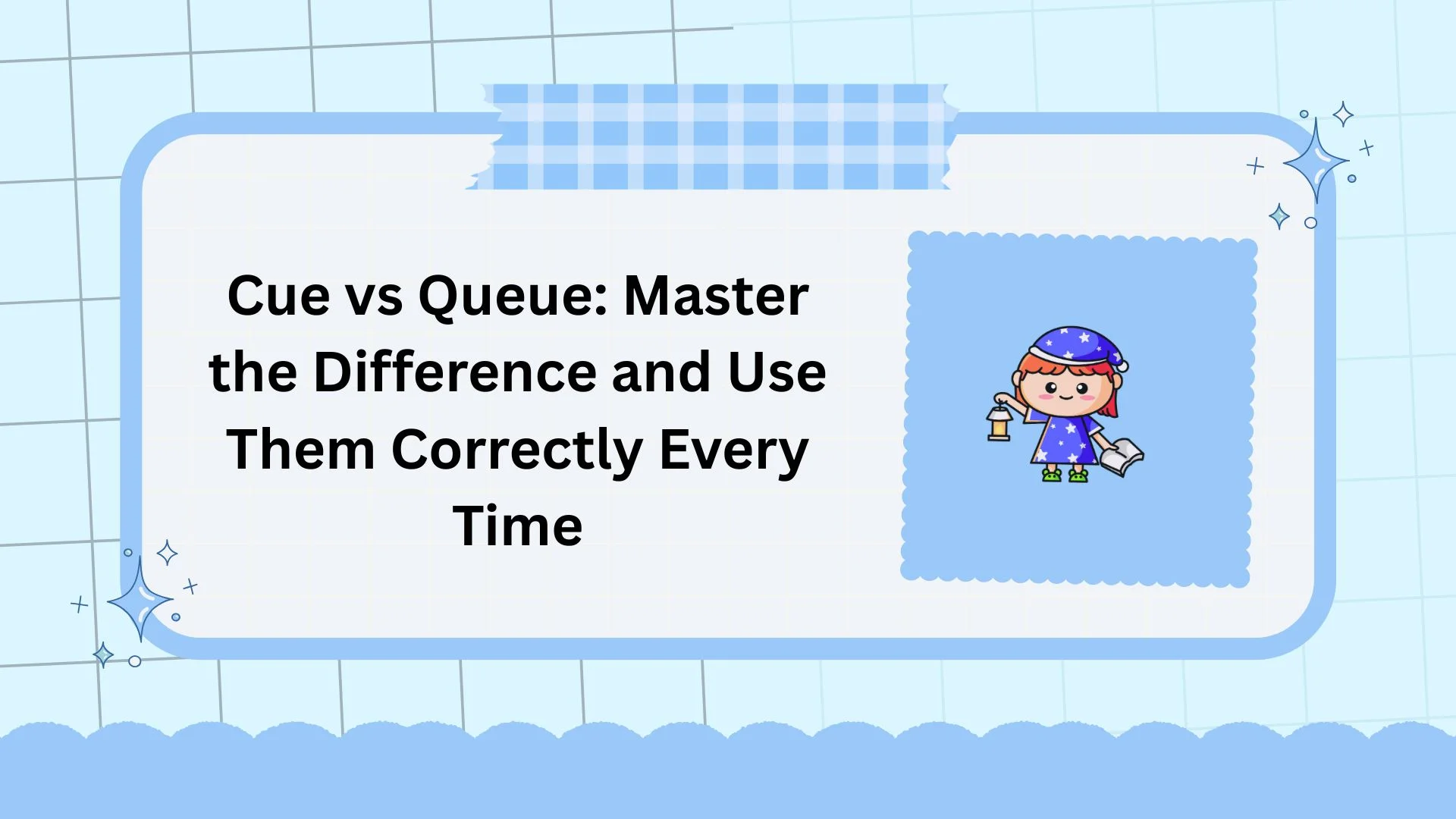 Cue vs Queue: Master the Difference and Use Them Correctly Every Time